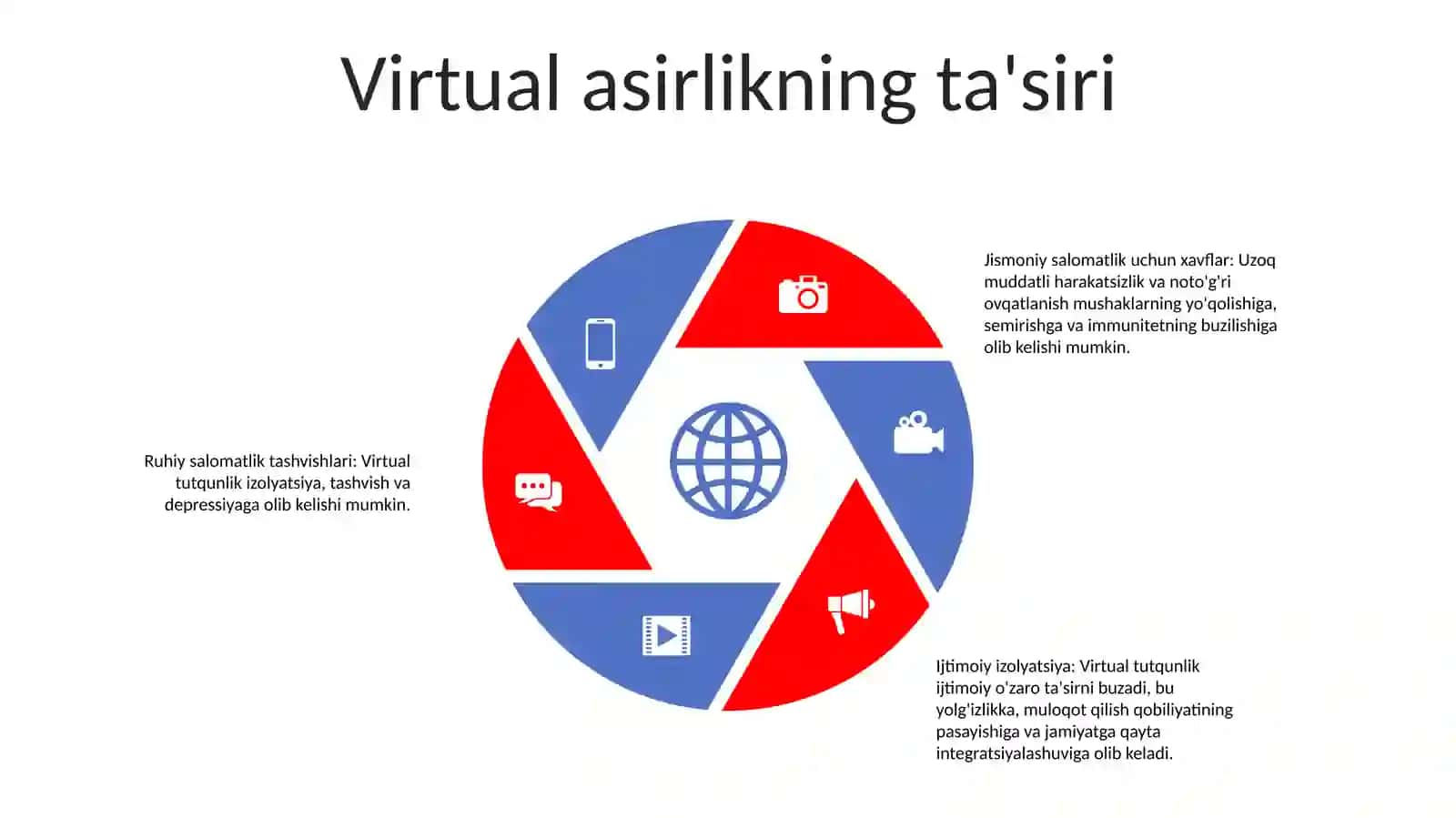 Virtual asirlikning ta'siri

Jismoniy salomatlik uchun xavflar: Uzoq muddatli harakatsizlik va noto'g'ri ovqatlanish mushaklarning yo'qolishiga, semirishga va immunitetning buzilishiga olib kelishi mumkin.

Ruhiy salomatlik tashvishlari: Virtual tutqunlik izolyatsiya, tashvish va depressiyaga olib kelishi mumkin.

Ijtimoiy izolyatsiya: Virtual tutqunlik ijtimoiy o'zaro ta'sirni buzadi, bu yolg'izlikka, muloqot qilish qobiliyatining pasayishiga va jamiyatga qayta integratsiyalashuviga olib keladi.